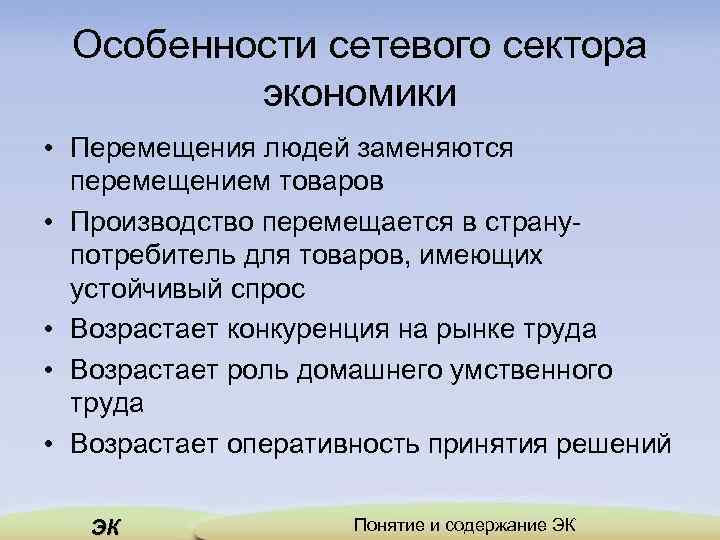 Особенности сетевого сектора экономики

• Перемещения людей заменяются перемещением товаров
• Производство перемещается в страну-потребитель для товаров, имеющих устойчивый спрос
• Возрастает конкуренция на рынке труда
• Возрастает роль домашнего умственного труда
• Возрастает оперативность принятия решений

ЭК

Понятие и содержание ЭК